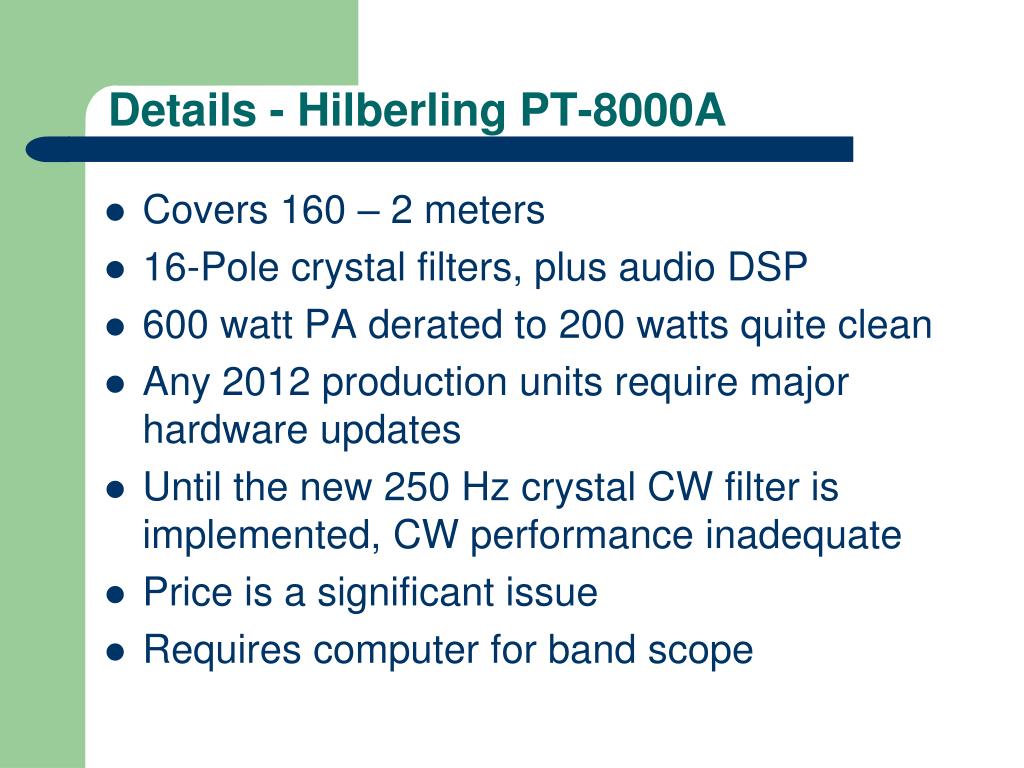 Details - Hilberling PT-8000A

- Covers 160 – 2 meters
- 16-Pole crystal filters, plus audio DSP
- 600 watt PA derated to 200 watts quite clean
- Any 2012 production units require major hardware updates
- Until the new 250 Hz crystal CW filter is implemented, CW performance inadequate
- Price is a significant issue
- Requires computer for band scope